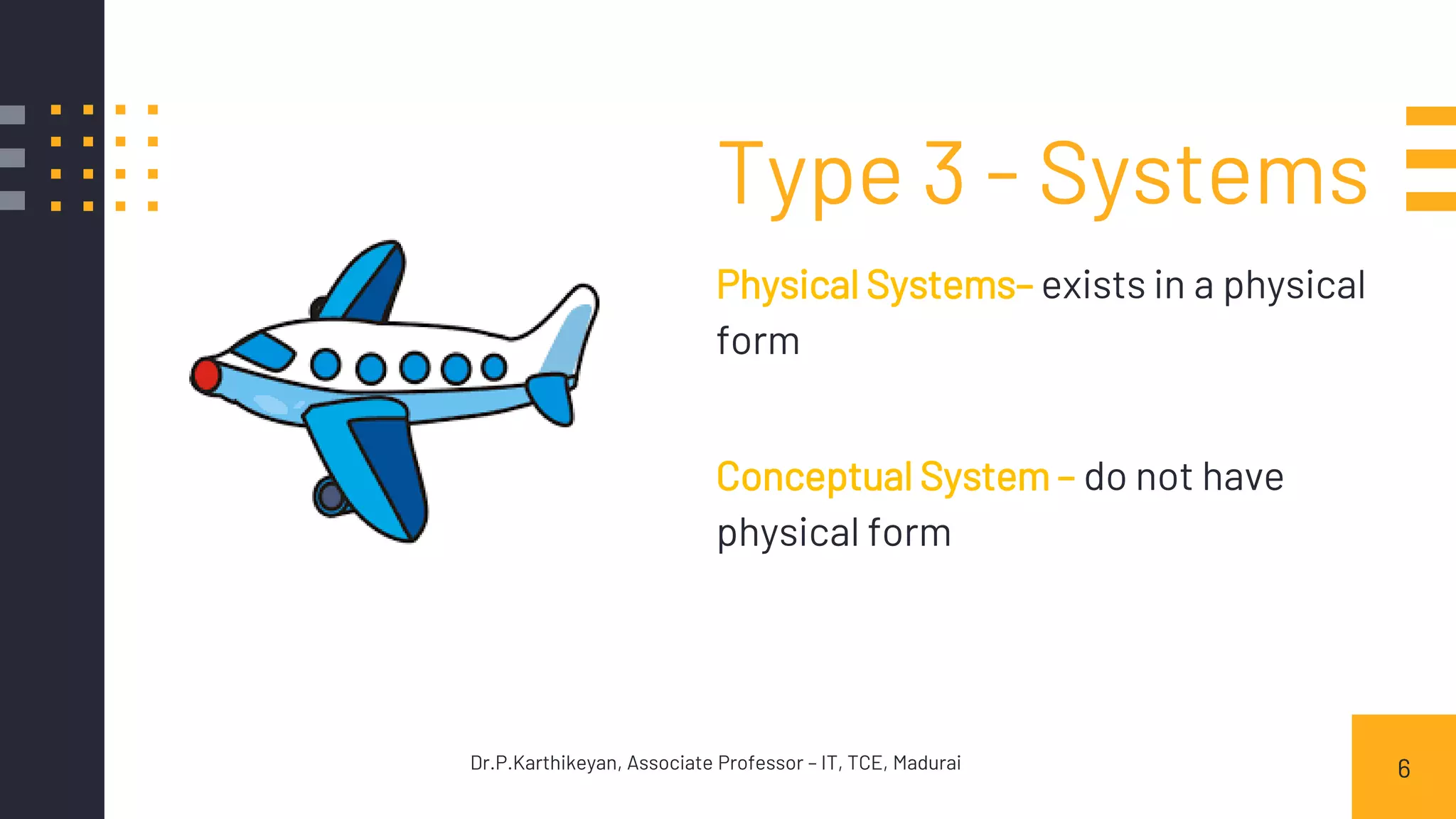 Type 3 - Systems

Physical Systems– exists in a physical form

Conceptual System – do not have physical form

Dr.P.Karthikeyan, Associate Professor – IT, TCE, Madurai

6